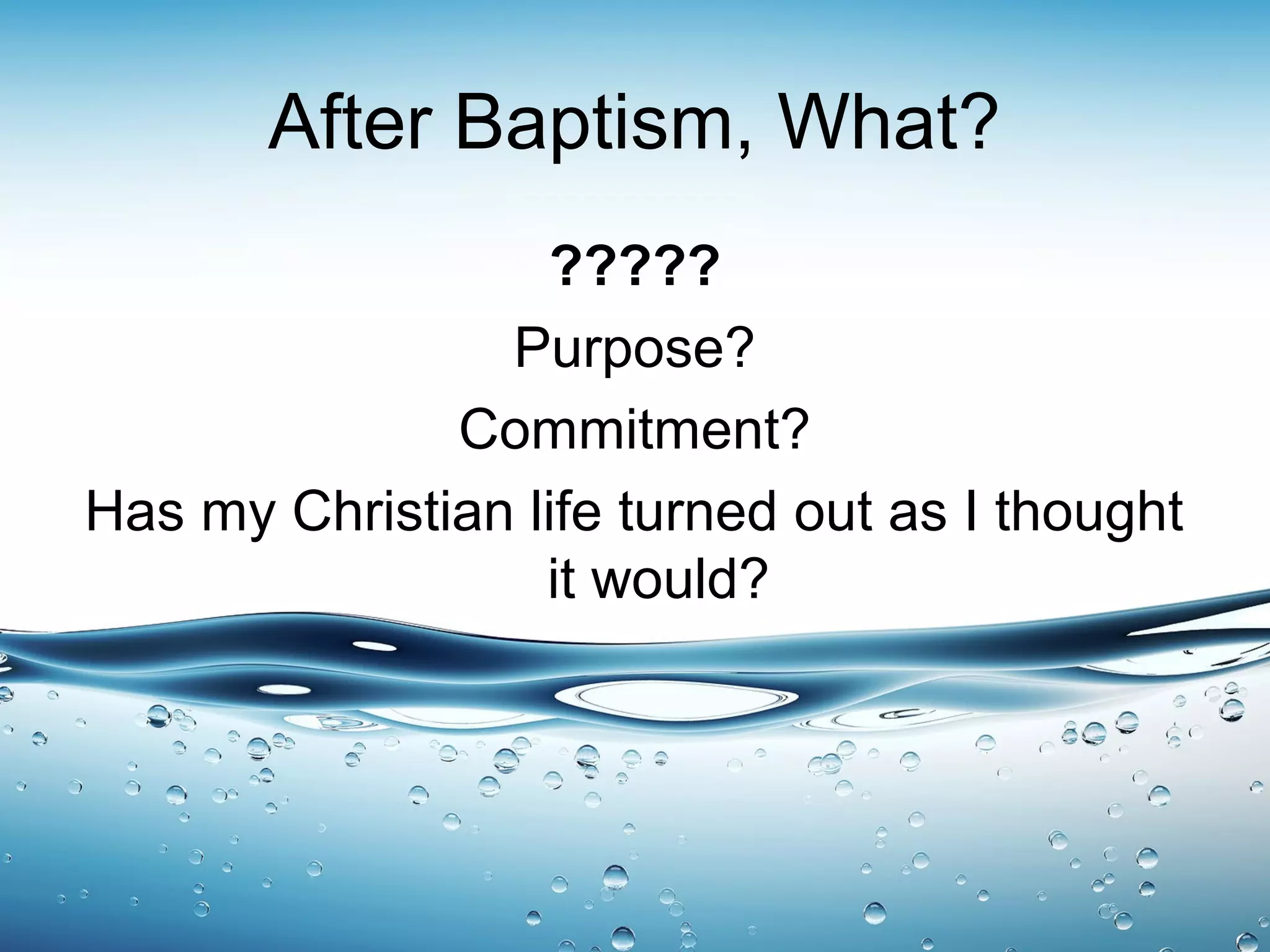 After Baptism, What?

?????

Purpose?

Commitment?

Has my Christian life turned out as I thought it would?